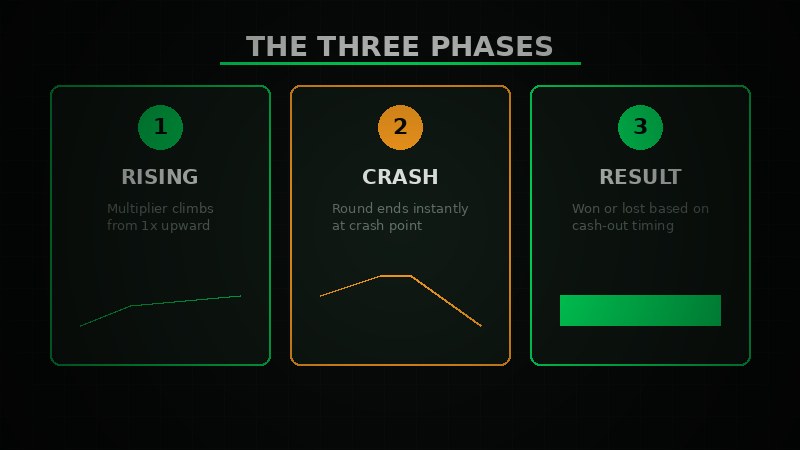 THE THREE PHASES

1

RISING

Multiplier climbs from 1x upward

2

CRASH

Round ends instantly at crash point

3

RESULT

Won or lost based on cash-out timing